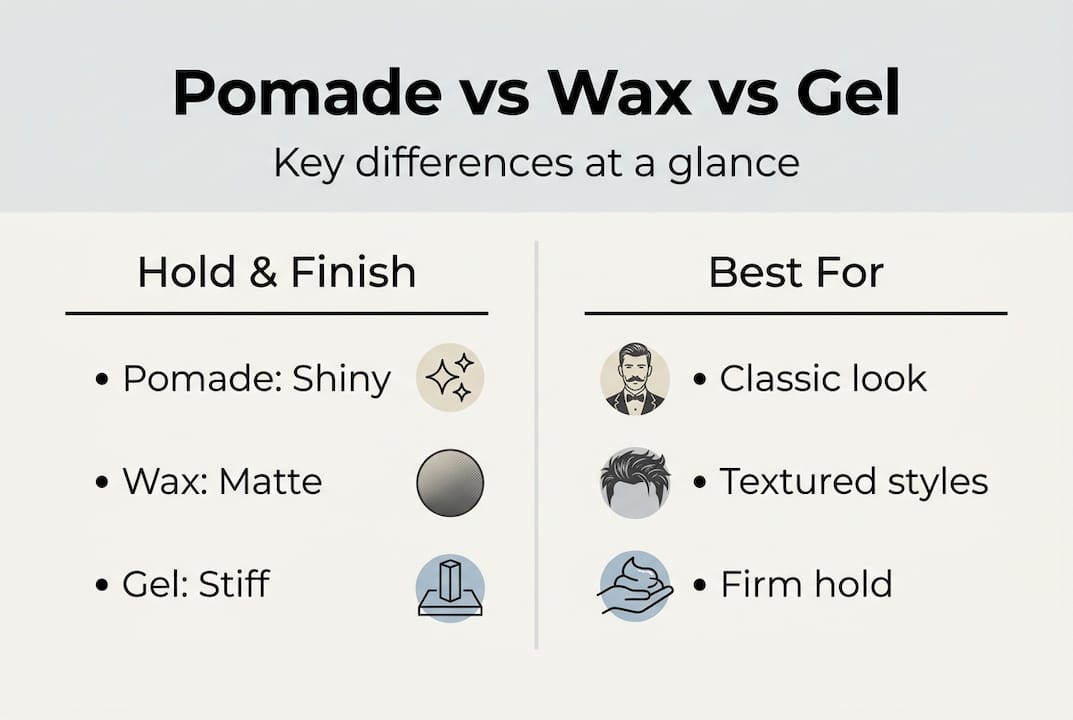 Pomade vs Wax vs Gel

Key differences at a glance

Hold & Finish

• Pomade: Shiny

• Wax: Matte

• Gel: Stiff

Best For

• Classic look

• Textured styles

• Firm hold